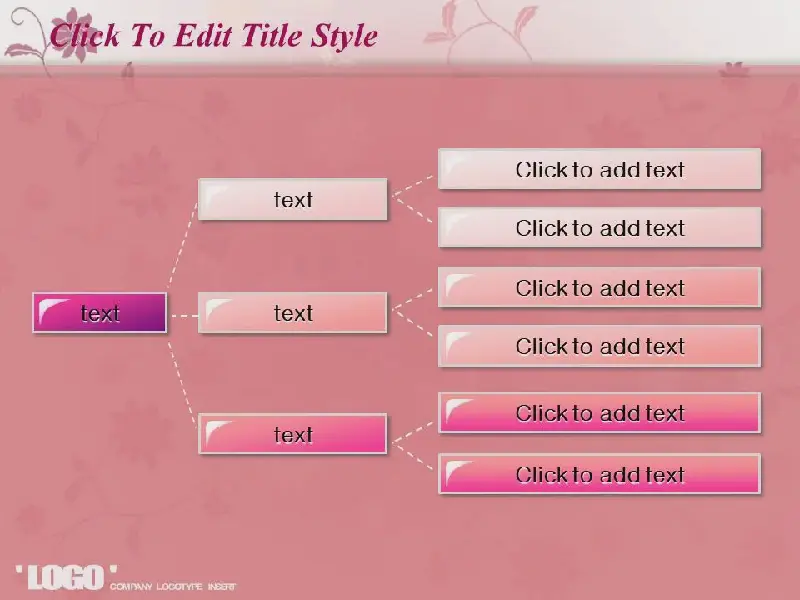 Click To Edit Title Style

text

text

Click to add text

Click to add text

text

Click to add text

Click to add text

text

Click to add text

Click to add text

'LOGO' COMPANY LOGOTYPE INSERT